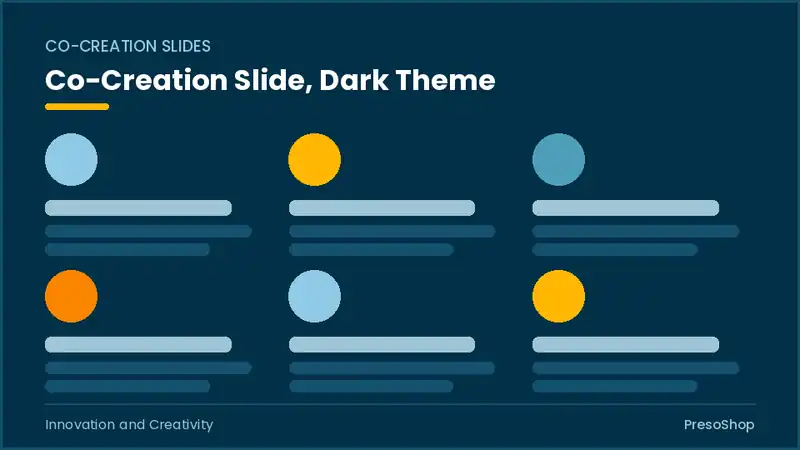 CO-CREATION SLIDES

Co-Creation Slide, Dark Theme

Innovation and Creativity

PresoShop